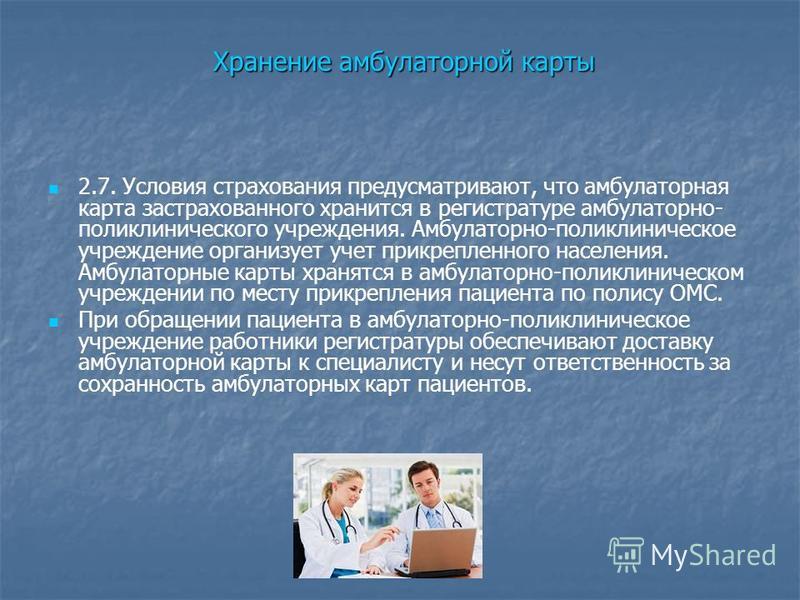 Хранение амбулаторной карты

2.7. Условия страхования предусматривают, что амбулаторная карта застрахованного хранится в регистратуре амбулаторно-поликлинического учреждения. Амбулаторно-поликлиническое учреждение организует учет прикрепленного населения. Амбулаторные карты хранятся в амбулаторно-поликлиническом учреждении по месту прикрепления пациента по полису ОМС.

При обращении пациента в амбулаторно-поликлиническое учреждение работники регистратуры обеспечивают доставку амбулаторной карты к специалисту и несут ответственность за сохранность амбулаторных карт пациентов.

MyShared